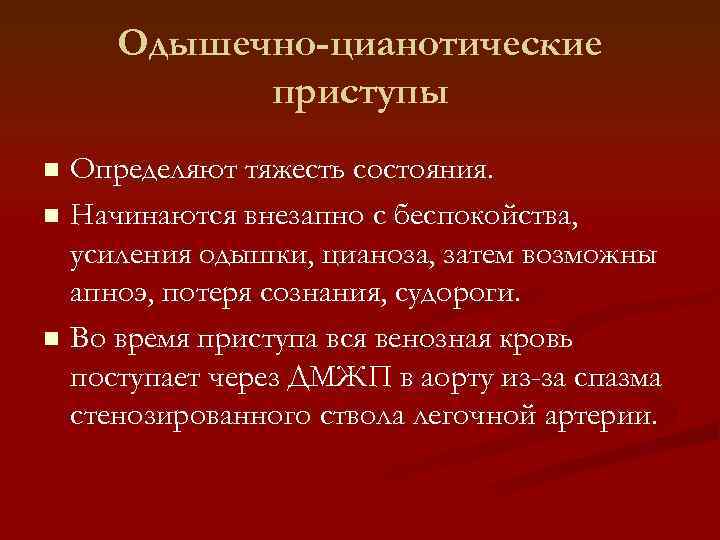 Одышечно-цианотические приступы

■ Определяют тяжесть состояния.

■ Начинаются внезапно с беспокойства, усиления одышки, цианоза, затем возможны апноэ, потеря сознания, судороги.

■ Во время приступа вся венозная кровь поступает через ДМЖП в аорту из-за спазма стенозированного ствола легочной артерии.